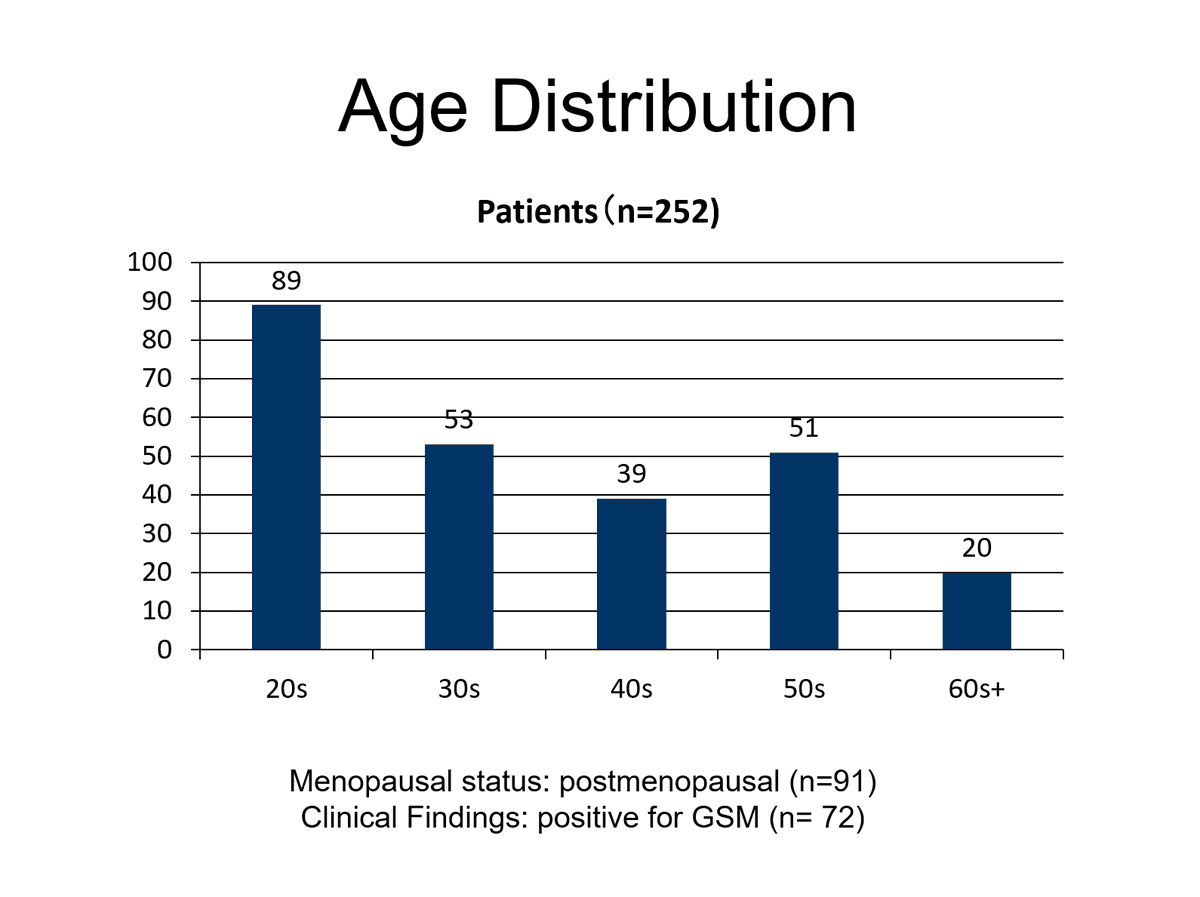 Age Distribution

Patients（n=252)

100
90
80
70
60
50
40
30
20
10
0

89
53
39
51
20

20s
30s
40s
50s
60s+

Menopausal status: postmenopausal (n=91)
Clinical Findings: positive for GSM (n= 72)